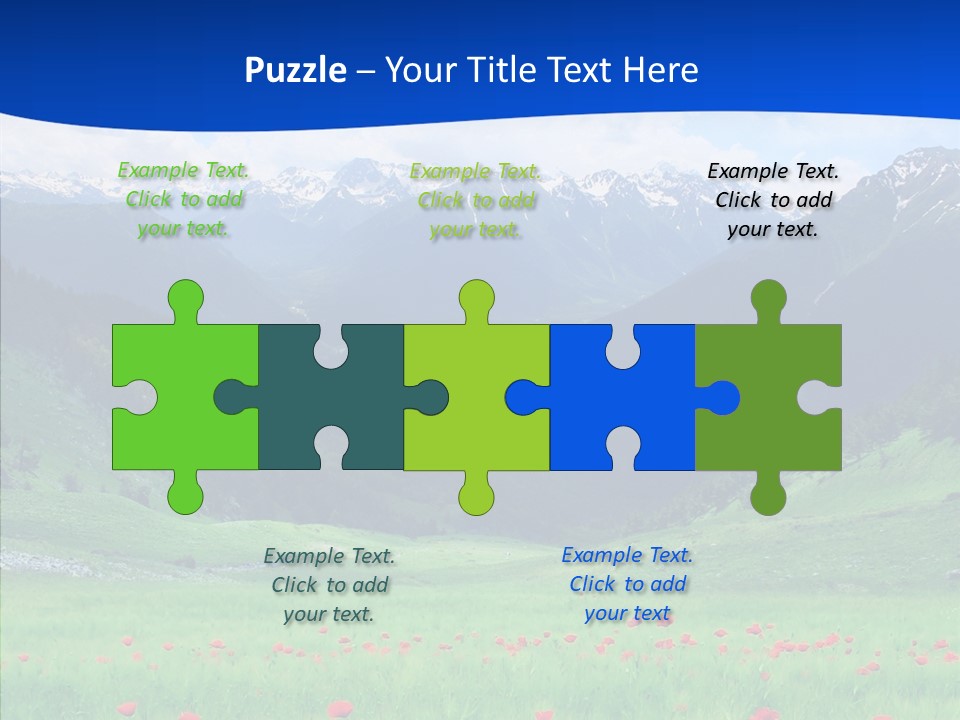 Puzzle – Your Title Text Here

Example Text. Click to add your text.

Example Text. Click to add your text.

Example Text. Click to add your text.

Example Text. Click to add your text.

Example Text. Click to add your text